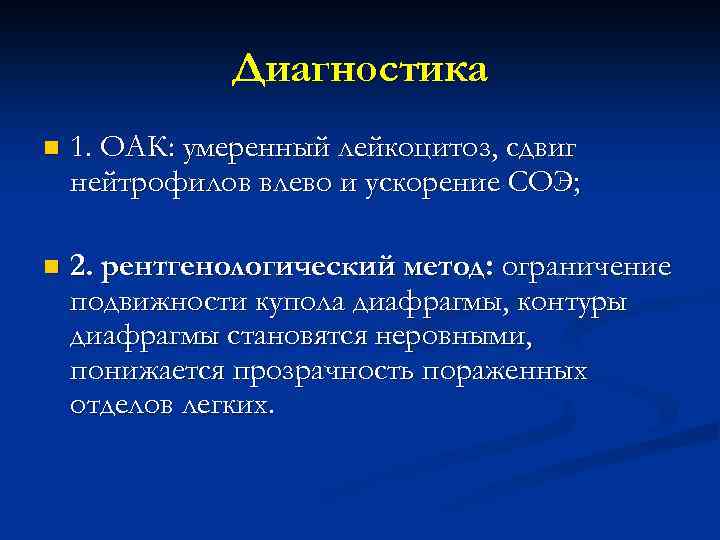 Диагностика

1. ОАК: умеренный лейкоцитоз, сдвиг нейтрофилов влево и ускорение СОЭ;

2. рентгенологический метод: ограничение подвижности купола диафрагмы, контуры диафрагмы становятся неровными, понижается прозрачность пораженных отделов легких.